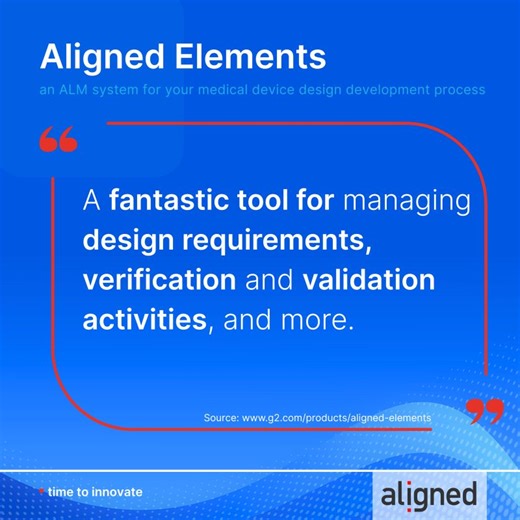 Aligned Elements

an ALM system for your medical device design development process

“

A fantastic tool for managing design requirements, verification and validation activities, and more.

Source: www.g2.com/products/aligned-elements

”

time to innovate

aligned